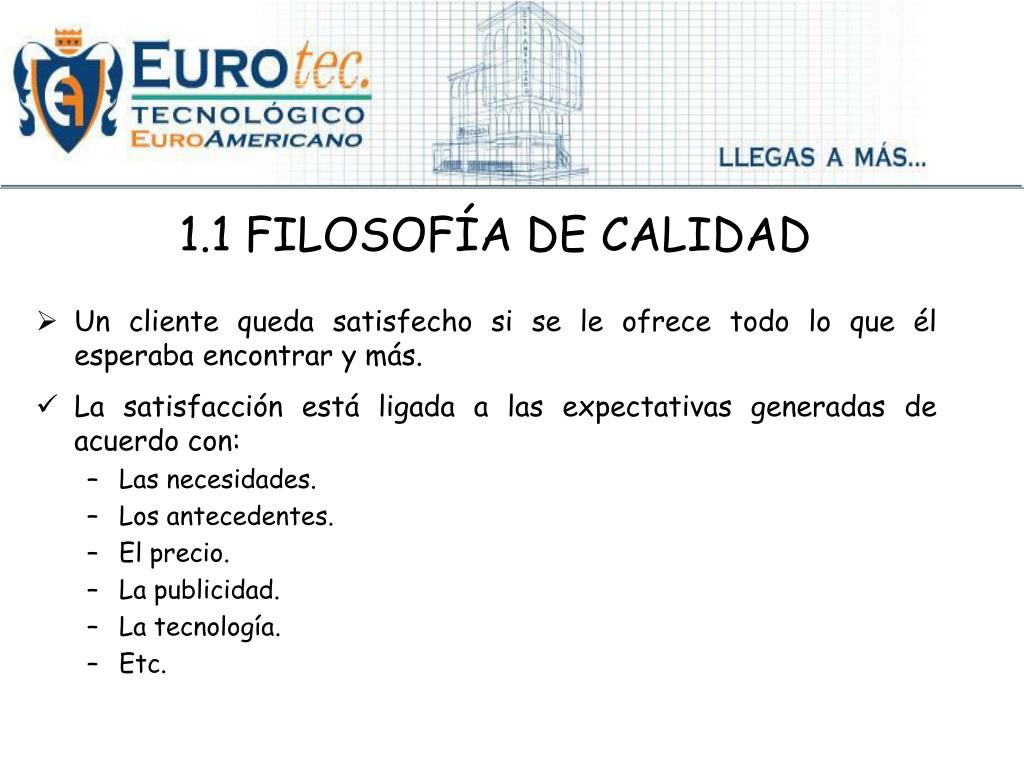 EUROtec.
TECNOLÓGICO
EUROAMERICANO

LLEGAS A MÁS...

1.1 FILOSOFÍA DE CALIDAD

➢ Un cliente queda satisfecho si se le ofrece todo lo que él esperaba encontrar y más.

✓ La satisfacción está ligada a las expectativas generadas de acuerdo con:
– Las necesidades.
– Los antecedentes.
– El precio.
– La publicidad.
– La tecnología.
– Etc.